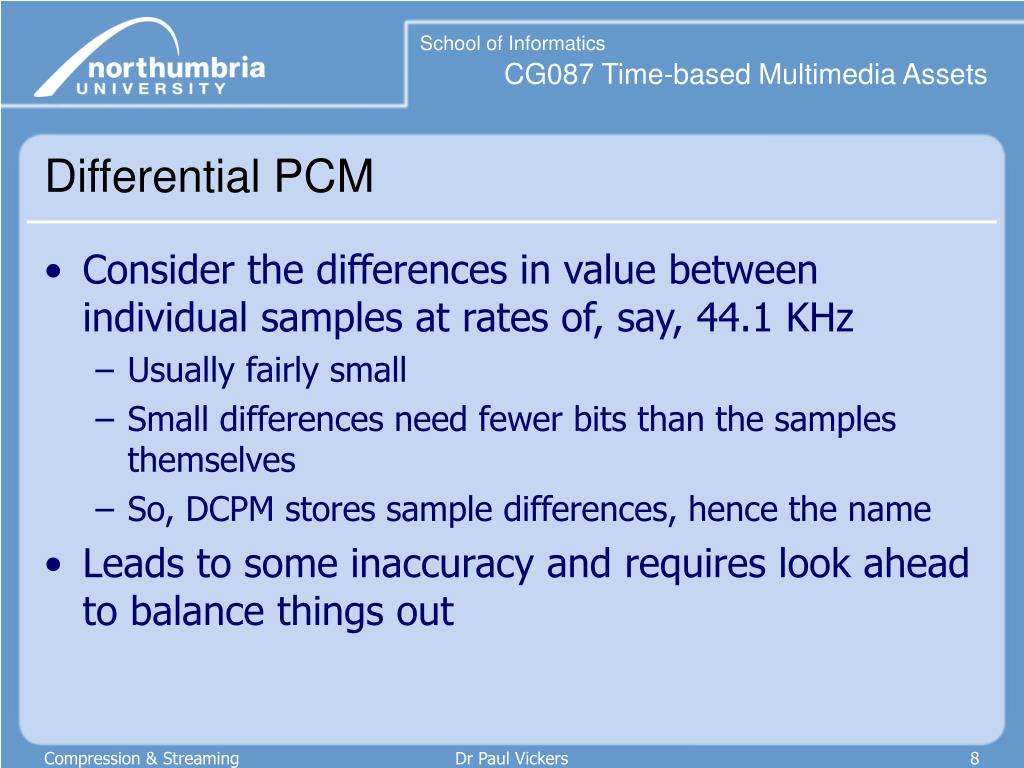 northumbria
UNIVERSITY

School of Informatics
CG087 Time-based Multimedia Assets

Differential PCM

• Consider the differences in value between individual samples at rates of, say, 44.1 KHz
– Usually fairly small
– Small differences need fewer bits than the samples themselves
– So, DCPM stores sample differences, hence the name
• Leads to some inaccuracy and requires look ahead to balance things out

Compression & Streaming
Dr Paul Vickers
8